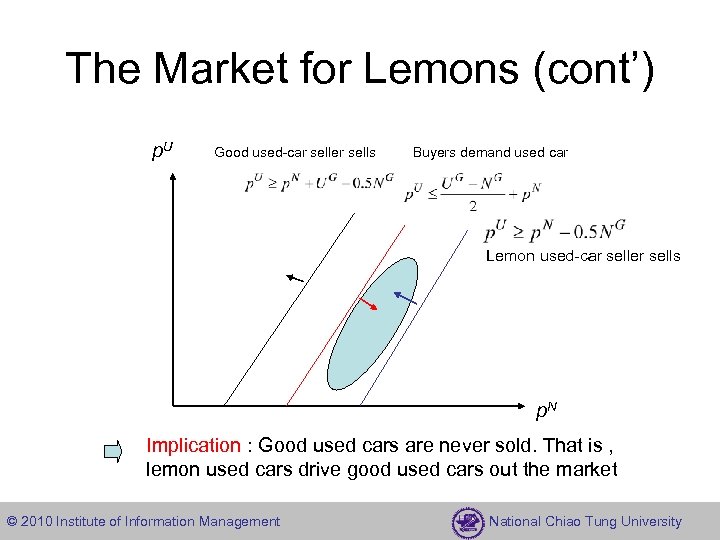 The Market for Lemons (cont')

$p^U$

Good used-car seller sells

$p^U \geq p^N + U^G - 0.5N^G$

Buyers demand used car

$p^U \leq \frac{U^G - N^G}{2} + p^N$

$p^U \geq p^N - 0.5N^G$

Lemon used-car seller sells

$p^N$

Implication : Good used cars are never sold. That is , lemon used cars drive good used cars out the market

© 2010 Institute of Information Management

National Chiao Tung University